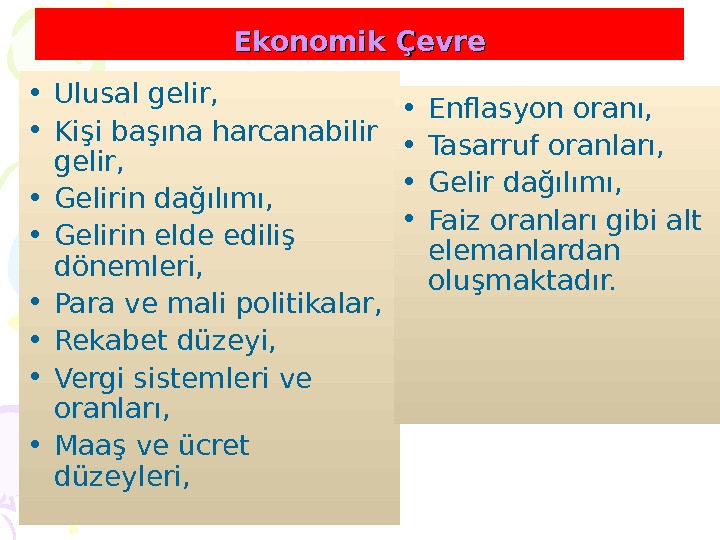 Ekonomik Çevre

• Ulusal gelir,
• Kişi başına harcanabilir gelir,
• Gelirin dağılımı,
• Gelirin elde ediliş dönemleri,
• Para ve mali politikalar,
• Rekabet düzeyi,
• Vergi sistemleri ve oranları,
• Maaş ve ücret düzeyleri,

• Enflasyon oranı,
• Tasarruf oranları,
• Gelir dağılımı,
• Faiz oranları gibi alt elemanlardan oluşmaktadır.